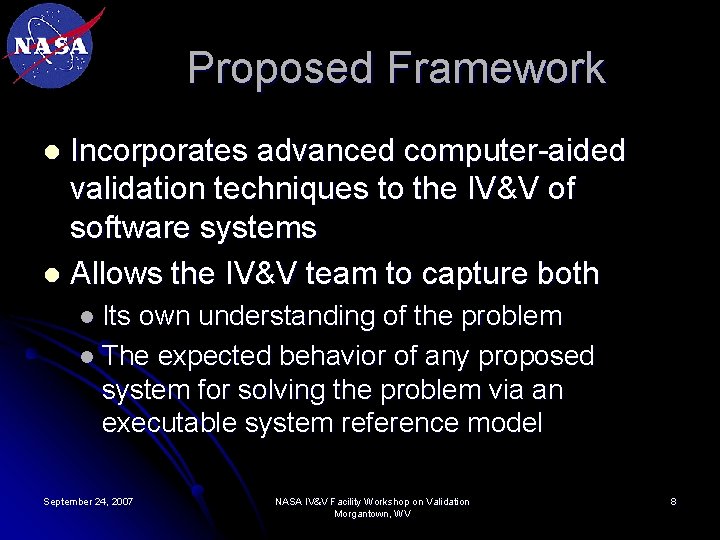 NASA

Proposed Framework

- Incorporates advanced computer-aided validation techniques to the IV&V of software systems
- Allows the IV&V team to capture both
  - Its own understanding of the problem
  - The expected behavior of any proposed system for solving the problem via an executable system reference model

September 24, 2007

NASA IV&V Facility Workshop on Validation
Morgantown, WV

8